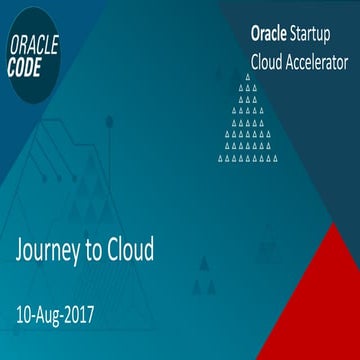 ORACLE CODE

Oracle Startup Cloud Accelerator

Journey to Cloud

10-Aug-2017